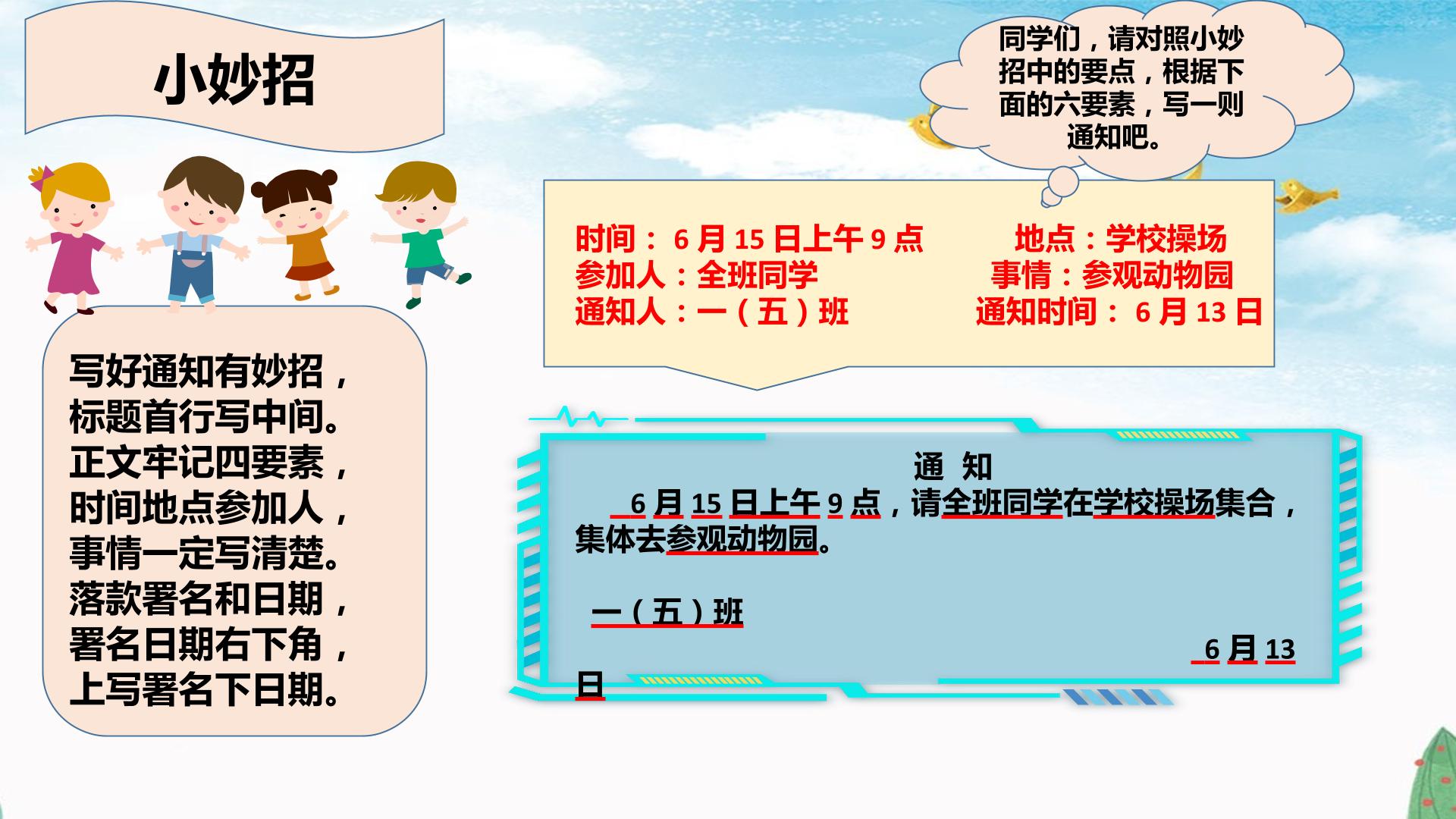 小妙招

写好通知有妙招，
标题首行写中间。
正文牢记四要素，
时间地点参加人，
事情一定写清楚。
落款署名和日期，
署名日期右下角，
上写署名下日期。

同学们，请对照小妙招中的要点，根据下面的六要素，写一则通知吧。

时间：6月15日上午9点
地点：学校操场
参加人：全班同学
事情：参观动物园
通知人：一（五）班
通知时间：6月13日

通 知

6月15日上午9点，请全班同学在学校操场集合，集体去参观动物园。

一（五）班

6月13日